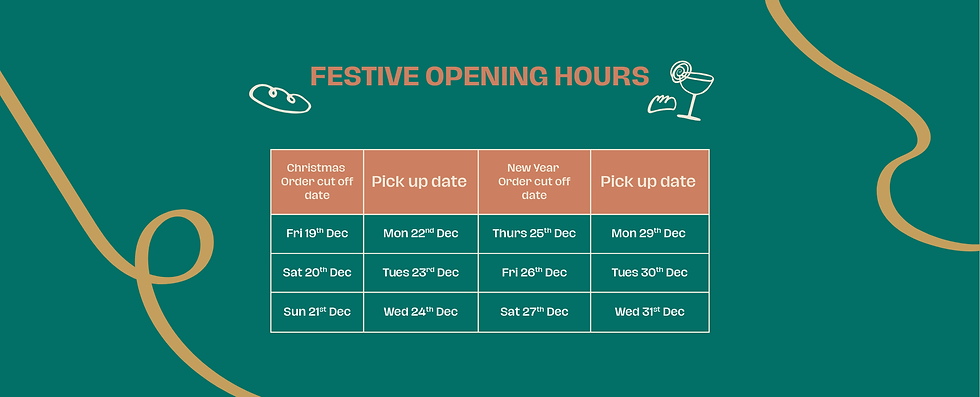 FESTIVE OPENING HOURS

| Christmas Order cut off date | Pick up date | New Year Order cut off date | Pick up date |
|---|---|---|---|
| Fri 19$^{th}$ Dec | Mon 22$^{nd}$ Dec | Thurs 25$^{th}$ Dec | Mon 29$^{th}$ Dec |
| Sat 20$^{th}$ Dec | Tues 23$^{rd}$ Dec | Fri 26$^{th}$ Dec | Tues 30$^{th}$ Dec |
| Sun 21$^{st}$ Dec | Wed 24$^{th}$ Dec | Sat 27$^{th}$ Dec | Wed 31$^{st}$ Dec |